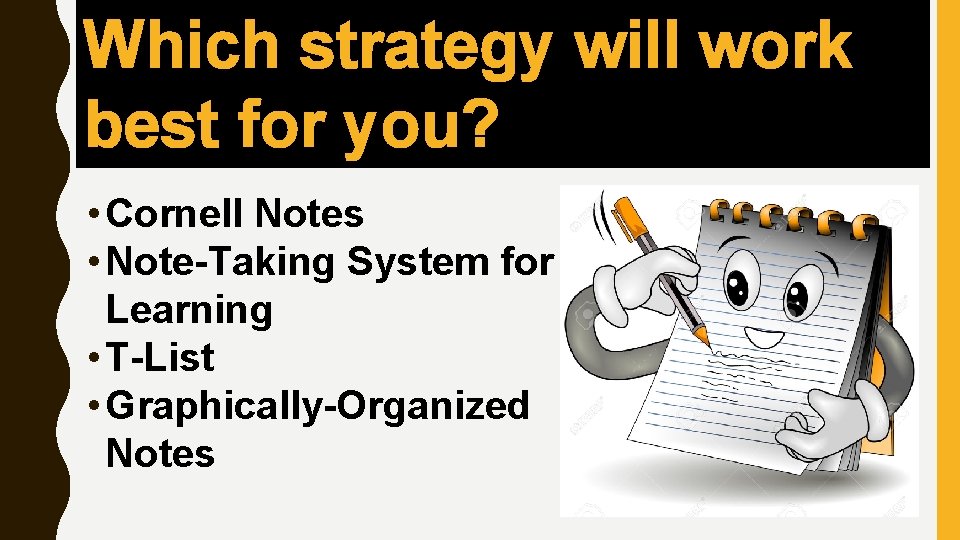 Which strategy will work best for you?

• Cornell Notes
• Note-Taking System for Learning
• T-List
• Graphically-Organized Notes